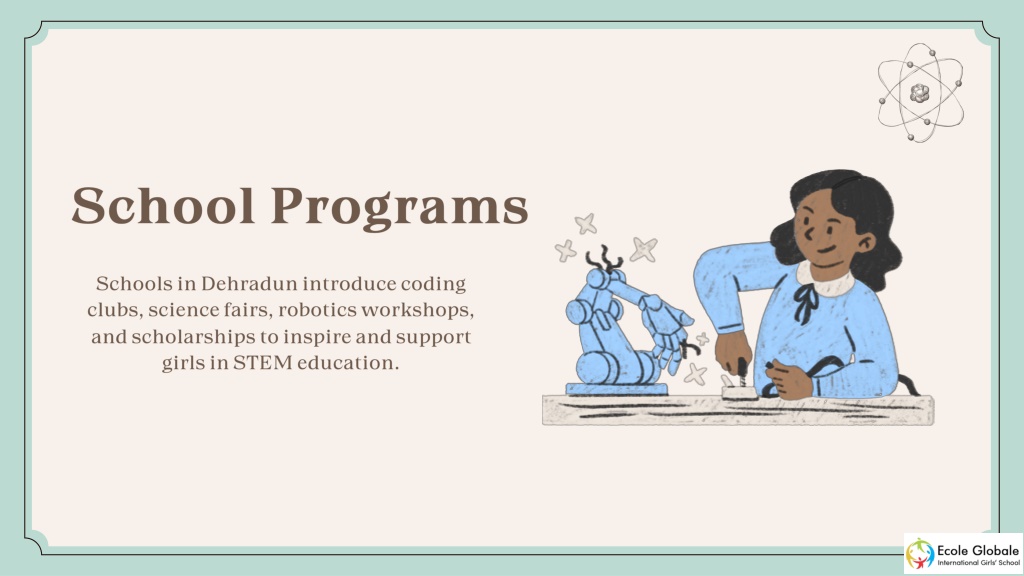 School Programs

Schools in Dehradun introduce coding clubs, science fairs, robotics workshops, and scholarships to inspire and support girls in STEM education.

Ecole Globale
International Girls' School